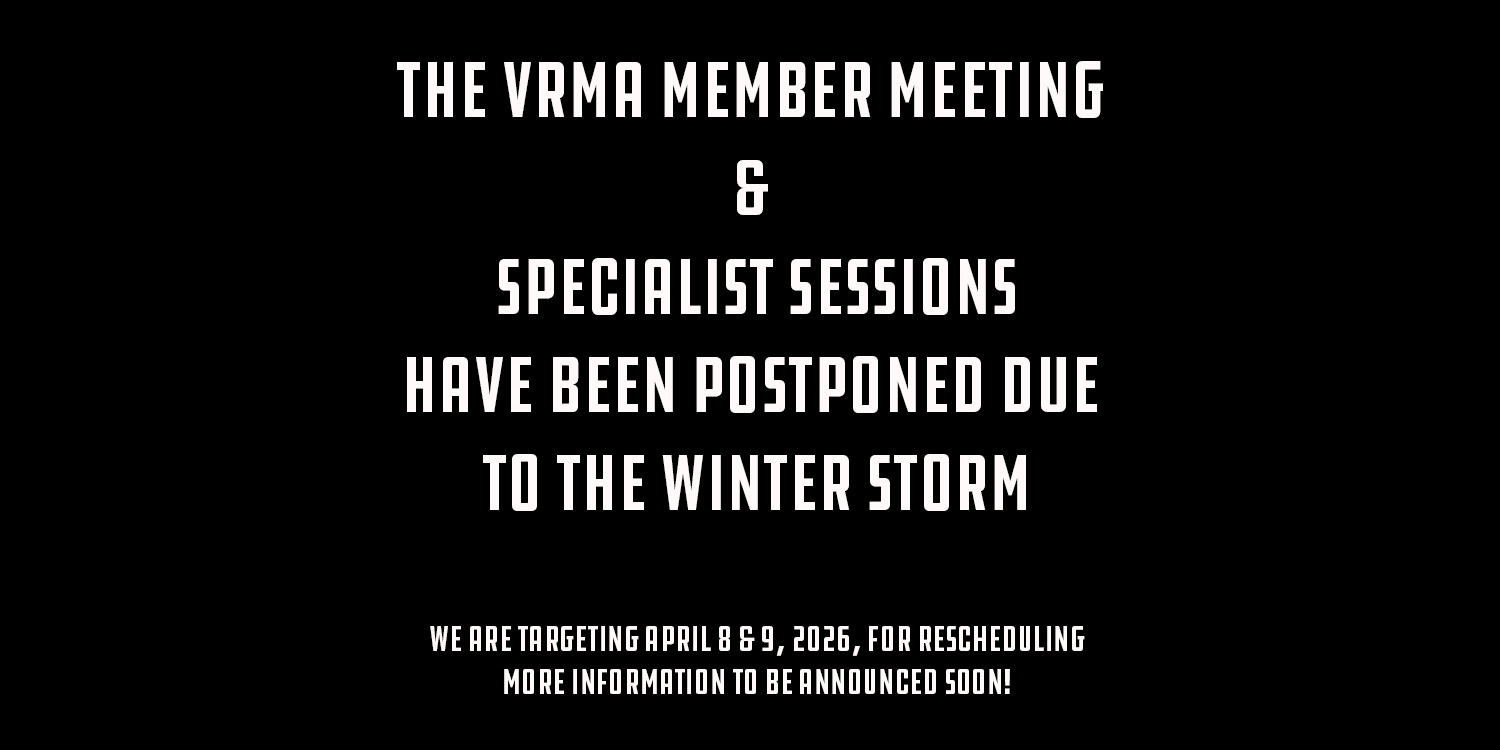 THE VRMA MEMBER MEETING
&
SPECIALIST SESSIONS
HAVE BEEN POSTPONED DUE
TO THE WINTER STORM

WE ARE TARGETING APRIL 8 & 9, 2026, FOR RESCHEDULING
MORE INFORMATION TO BE ANNOUNCED SOON!